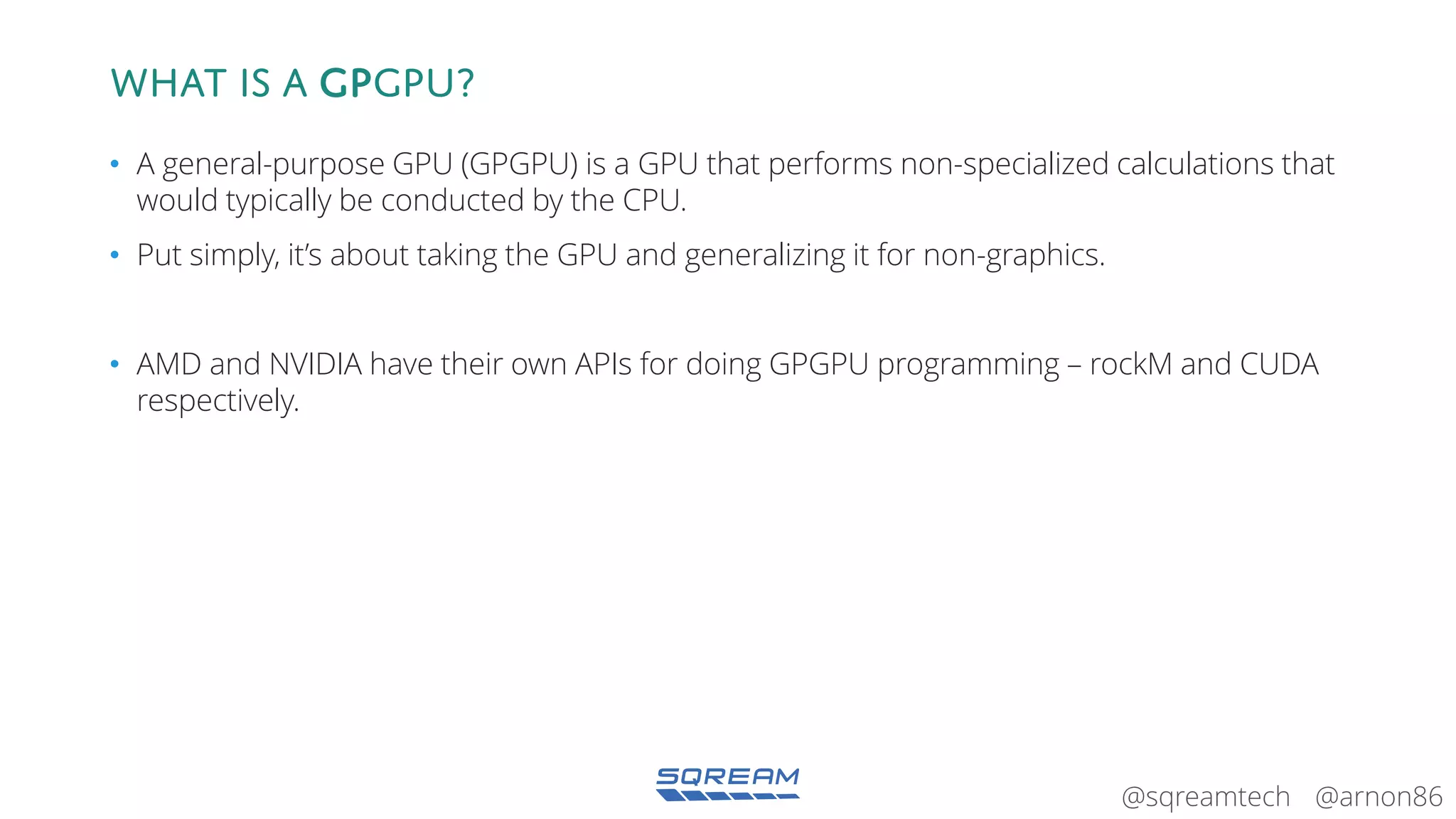 WHAT IS A GPGPU?

• A general-purpose GPU (GPGPU) is a GPU that performs non-specialized calculations that would typically be conducted by the CPU.

• Put simply, it's about taking the GPU and generalizing it for non-graphics.

• AMD and NVIDIA have their own APIs for doing GPGPU programming – rockM and CUDA respectively.

SQREAM

@sqreamtech @arnon86